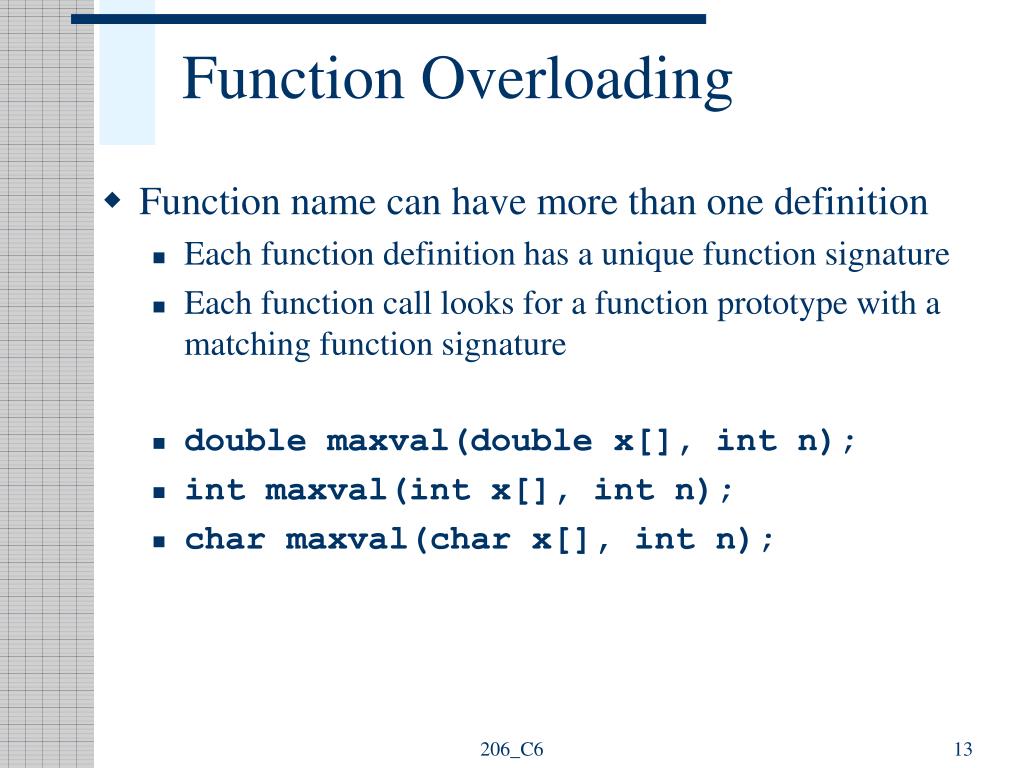 Function Overloading

Function name can have more than one definition

Each function definition has a unique function signature

Each function call looks for a function prototype with a matching function signature

double maxval(double x[], int n);

int maxval(int x[], int n);

char maxval(char x[], int n);

206_C6

13